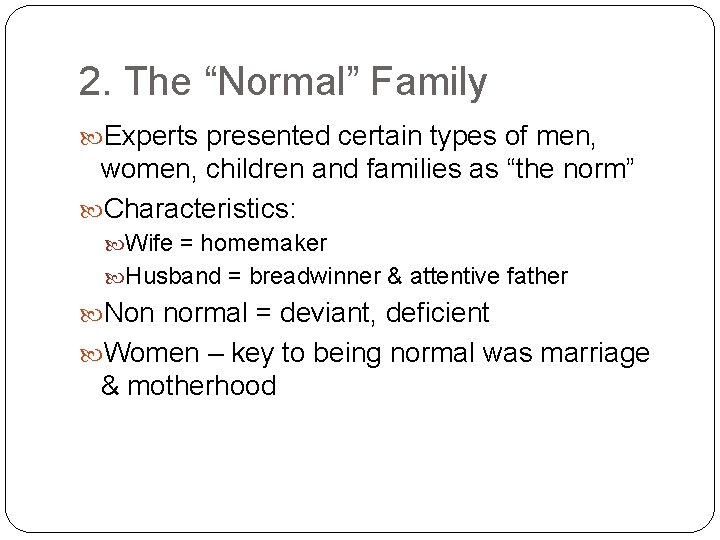 2. The “Normal” Family

Experts presented certain types of men, women, children and families as “the norm”

Characteristics:

Wife = homemaker

Husband = breadwinner & attentive father

Non normal = deviant, deficient

Women – key to being normal was marriage & motherhood